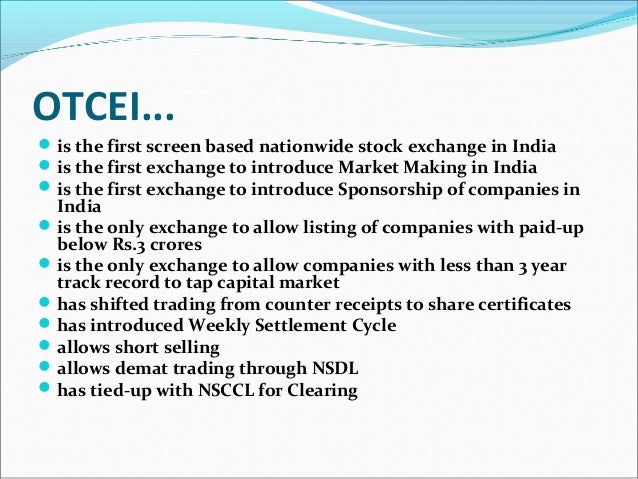 OTCEI…

- is the first screen based nationwide stock exchange in India
- is the first exchange to introduce Market Making in India
- is the first exchange to introduce Sponsorship of companies in India
- is the only exchange to allow listing of companies with paid-up below Rs.3 crores
- is the only exchange to allow companies with less than 3 year track record to tap capital market
- has shifted trading from counter receipts to share certificates
- has introduced Weekly Settlement Cycle
- allows short selling
- allows demat trading through NSDL
- has tied-up with NSCCL for Clearing